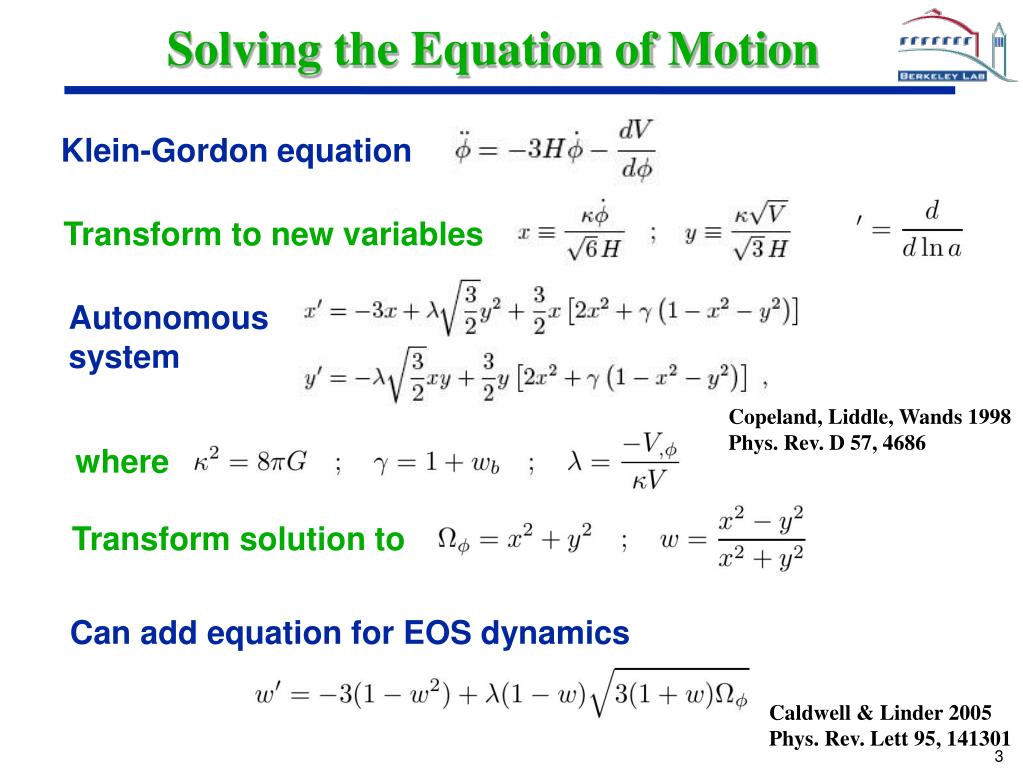 Solving the Equation of Motion

BERKELEY LAB

Klein-Gordon equation $\ddot{\phi} = -3H\dot{\phi} - \frac{dV}{d\phi}$

Transform to new variables $x \equiv \frac{\kappa\dot{\phi}}{\sqrt{6}H}$ ; $y \equiv \frac{\kappa\sqrt{V}}{\sqrt{3}H}$ $' = \frac{d}{d\ln a}$

Autonomous system $x' = -3x + \lambda\sqrt{\frac{3}{2}}y^2 + \frac{3}{2}x\left[2x^2 + \gamma\left(1 - x^2 - y^2\right)\right]$

$y' = -\lambda\sqrt{\frac{3}{2}}xy + \frac{3}{2}y\left[2x^2 + \gamma\left(1 - x^2 - y^2\right)\right]$ ,

Copeland, Liddle, Wands 1998
Phys. Rev. D 57, 4686

where $\kappa^2 = 8\pi G$ ; $\gamma = 1 + w_b$ ; $\lambda = \frac{-V_{,\phi}}{\kappa V}$

Transform solution to $\Omega_\phi = x^2 + y^2$ ; $w = \frac{x^2 - y^2}{x^2 + y^2}$

Can add equation for EOS dynamics

$w' = -3(1 - w^2) + \lambda(1 - w)\sqrt{3(1 + w)\Omega_\phi}$

Caldwell & Linder 2005
Phys. Rev. Lett 95, 141301

3